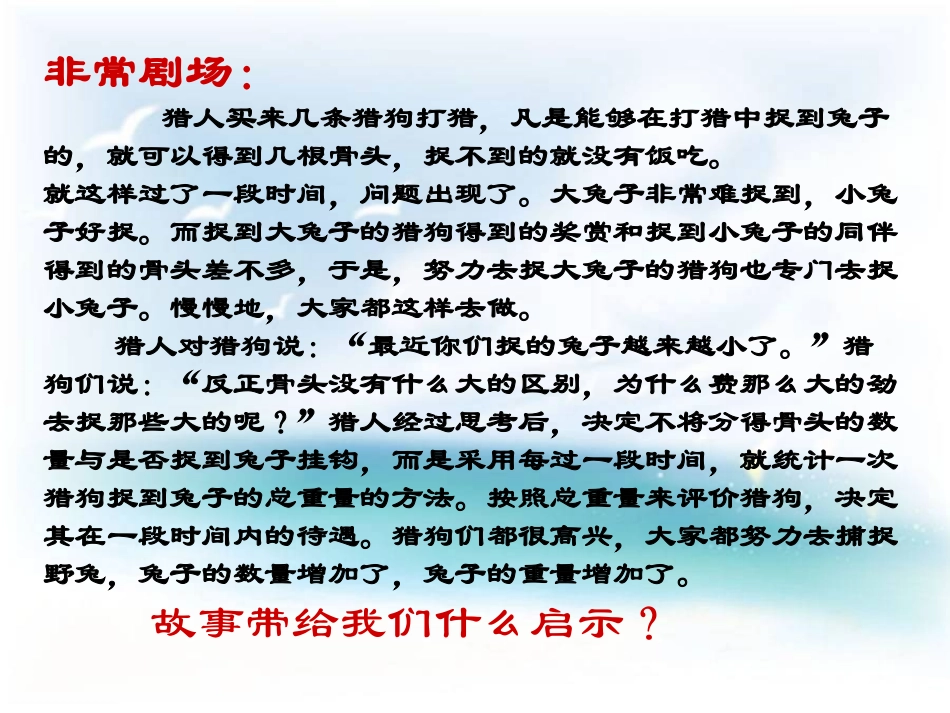 非常剧场：

猎人买来几条猎狗打猎，凡是能够在打猎中捉到兔子的，就可以得到几根骨头，捉不到的就没有饭吃。

就这样过了一段时间，问题出现了。大兔子非常难捉到，小兔子好捉。而捉到大兔子的猎狗得到的奖赏和捉到小兔子的同伴得到的骨头差不多，于是，努力去捉大兔子的猎狗也专门去捉小兔子。慢慢地，大家都这样去做。

猎人对猎狗说：“最近你们捉的兔子越来越小了。”猎狗们说：“反正骨头没有什么大的区别，为什么费那么大的劲去捉那些大的呢？”猎人经过思考后，决定不将分得骨头的数量与是否捉到兔子挂钩，而是采用每过一段时间，就统计一次猎狗捉到兔子的总重量的方法。按照总重量来评价猎狗，决定其在一段时间内的待遇。猎狗们都很高兴，大家都努力去捕捉野兔，兔子的数量增加了，兔子的重量增加了。

故事带给我们什么启示？